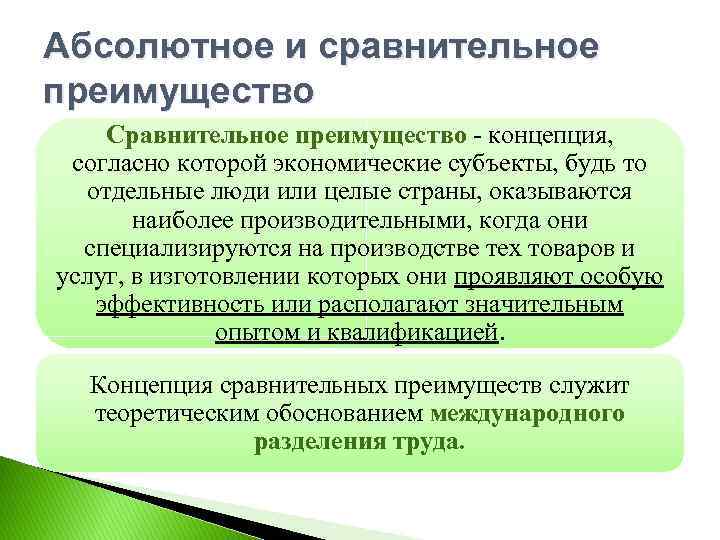 Абсолютное и сравнительное преимущество

Сравнительное преимущество - концепция, согласно которой экономические субъекты, будь то отдельные люди или целые страны, оказываются наиболее производительными, когда они специализируются на производстве тех товаров и услуг, в изготовлении которых они проявляют особую эффективность или располагают значительным опытом и квалификацией.

Концепция сравнительных преимуществ служит теоретическим обоснованием международного разделения труда.